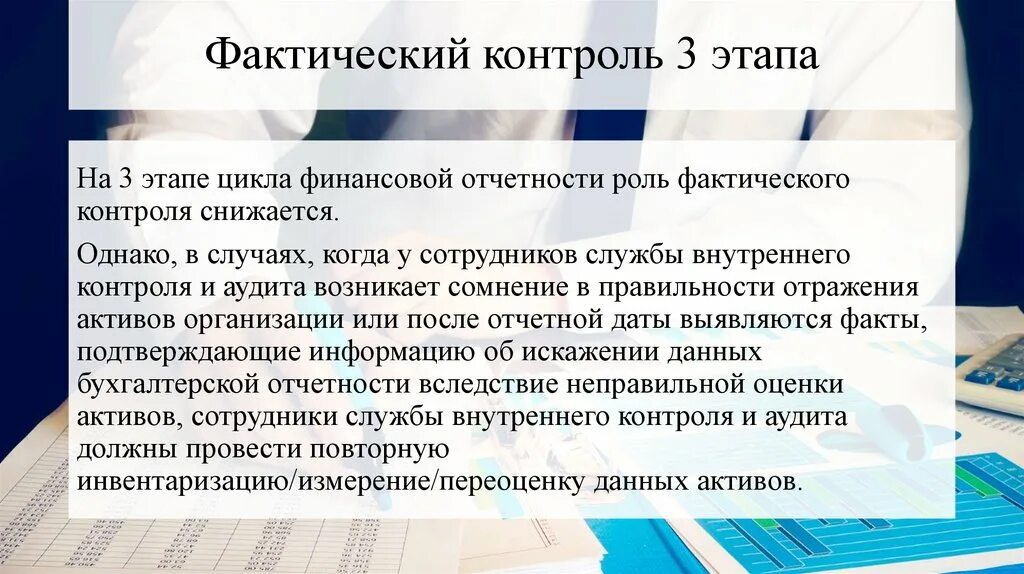 Фактический контроль 3 этапа

На 3 этапе цикла финансовой отчетности роль фактического контроля снижается.

Однако, в случаях, когда у сотрудников службы внутреннего контроля и аудита возникает сомнение в правильности отражения активов организации или после отчетной даты выявляются факты, подтверждающие информацию об искажении данных бухгалтерской отчетности вследствие неправильной оценки активов, сотрудники службы внутреннего контроля и аудита должны провести повторную инвентаризацию/измерение/переоценку данных активов.